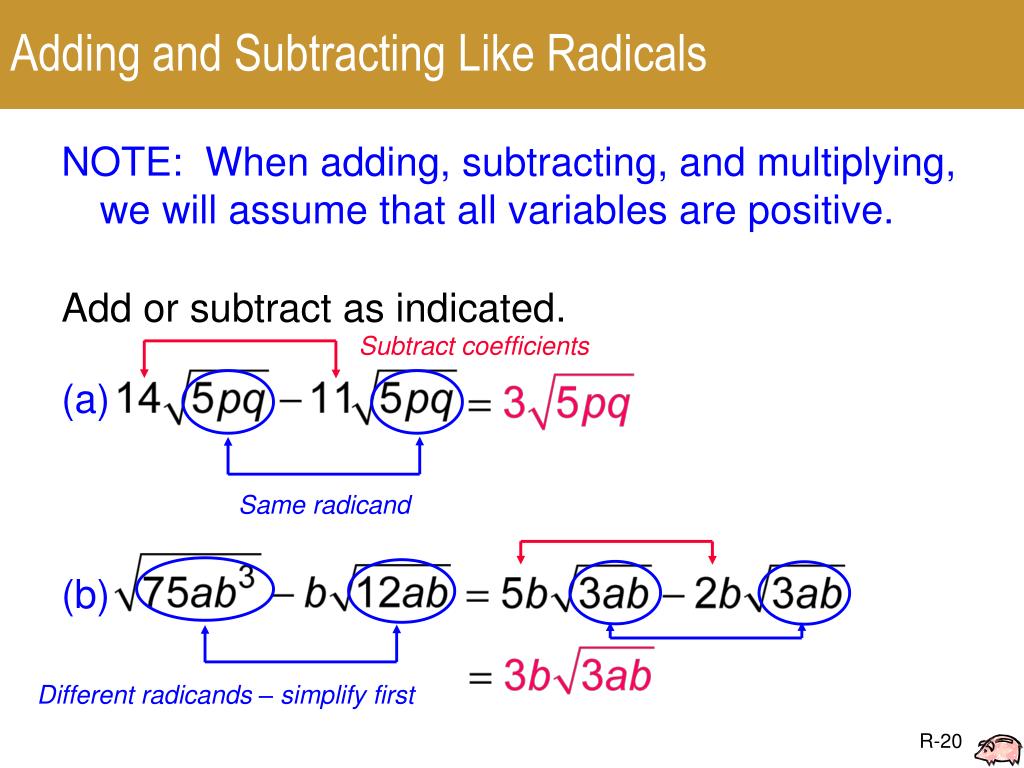 Adding and Subtracting Like Radicals

NOTE: When adding, subtracting, and multiplying, we will assume that all variables are positive.

Add or subtract as indicated.

Subtract coefficients

(a) $14\sqrt{5pq} - 11\sqrt{5pq} = 3\sqrt{5pq}$

Same radicand

(b) $\sqrt{75ab^3} - b\sqrt{12ab} = 5b\sqrt{3ab} - 2b\sqrt{3ab}$

$= 3b\sqrt{3ab}$

Different radicands – simplify first

R-20